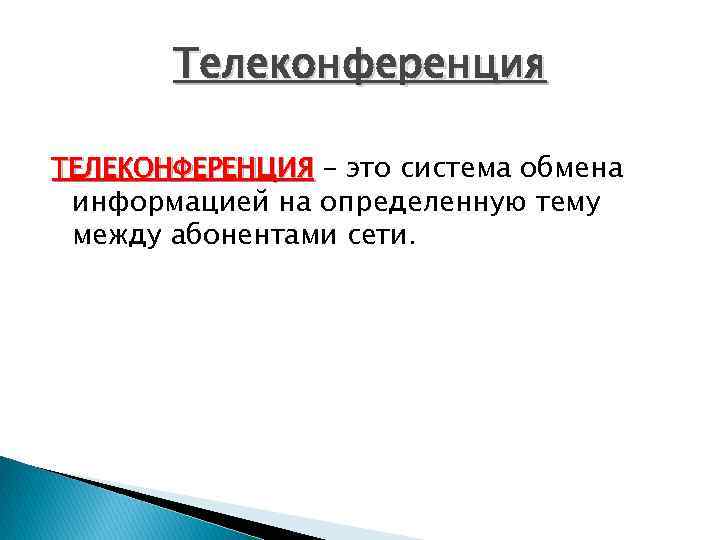 Телеконференция

ТЕЛЕКОНФЕРЕНЦИЯ – это система обмена информацией на определенную тему между абонентами сети.